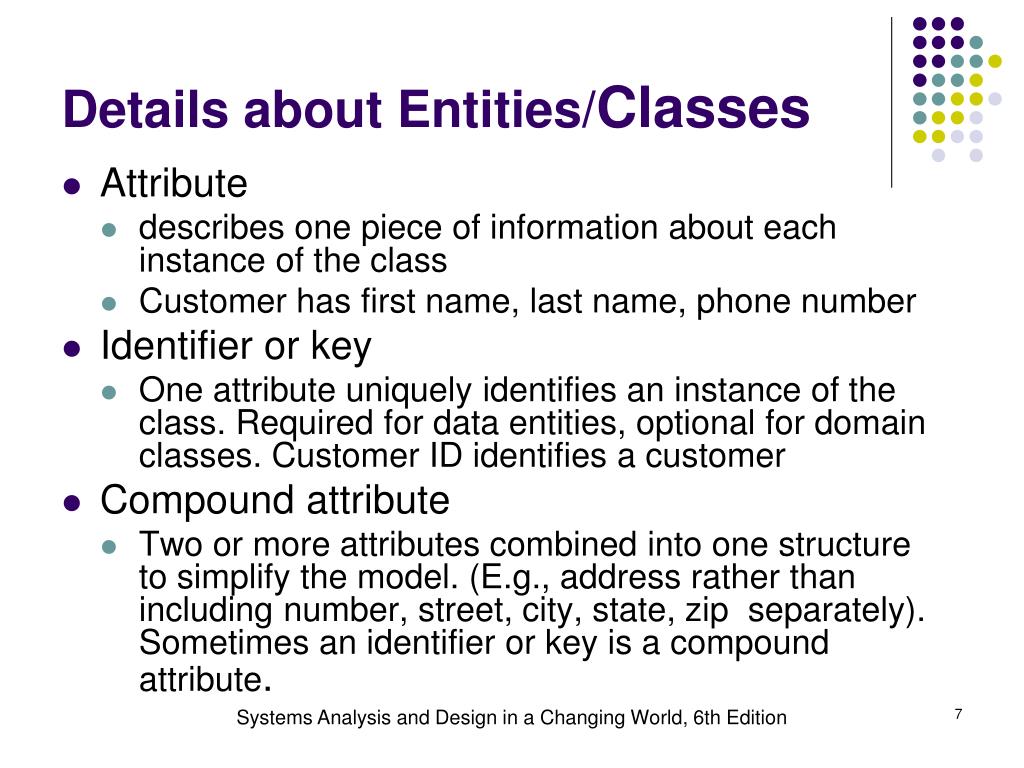 Details about Entities/Classes

- Attribute
  - describes one piece of information about each instance of the class
  - Customer has first name, last name, phone number
- Identifier or key
  - One attribute uniquely identifies an instance of the class. Required for data entities, optional for domain classes. Customer ID identifies a customer
- Compound attribute
  - Two or more attributes combined into one structure to simplify the model. (E.g., address rather than including number, street, city, state, zip separately). Sometimes an identifier or key is a compound attribute.

Systems Analysis and Design in a Changing World, 6th Edition

7